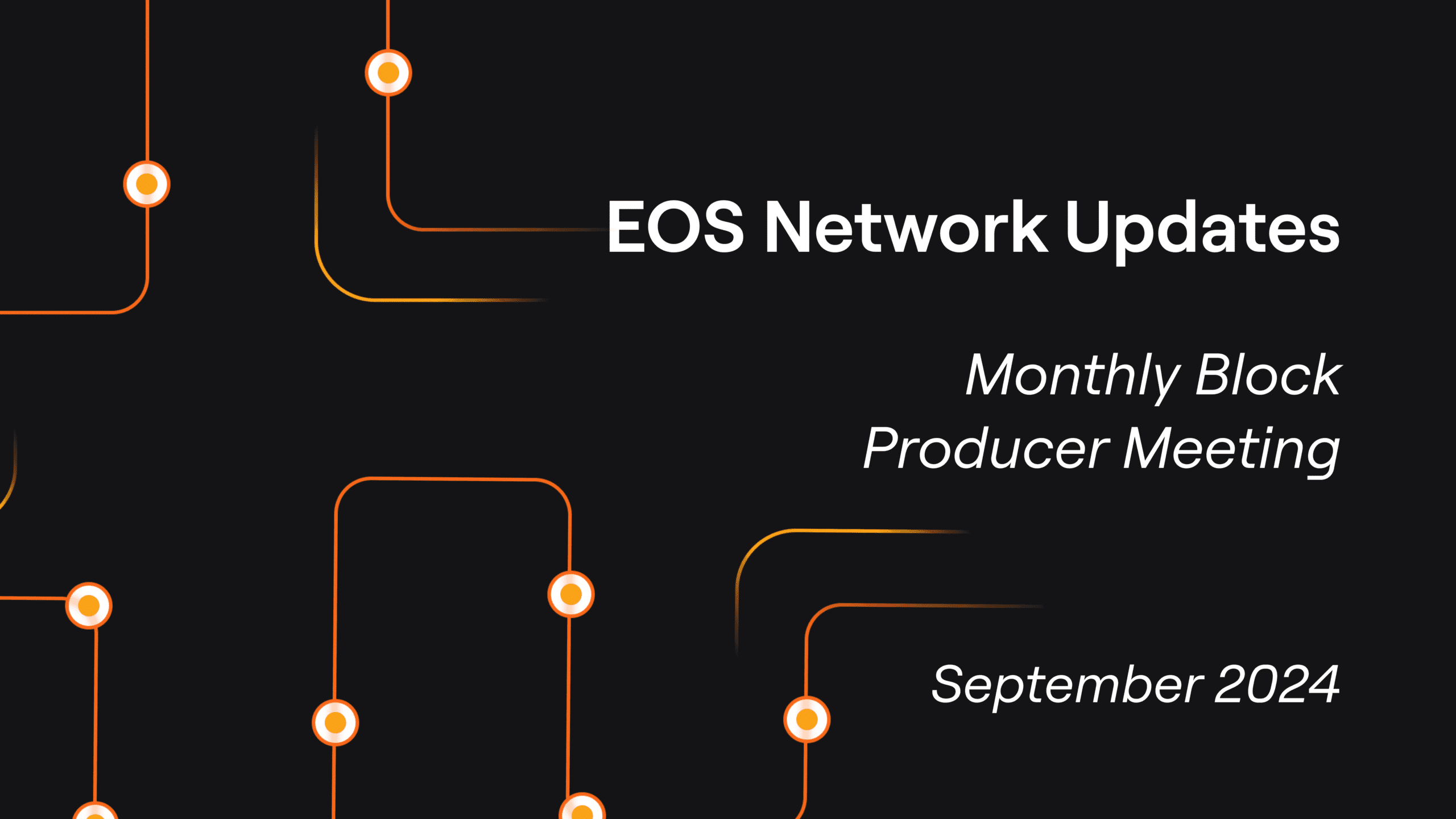 EOS Network Updates

Monthly Block Producer Meeting

September 2024